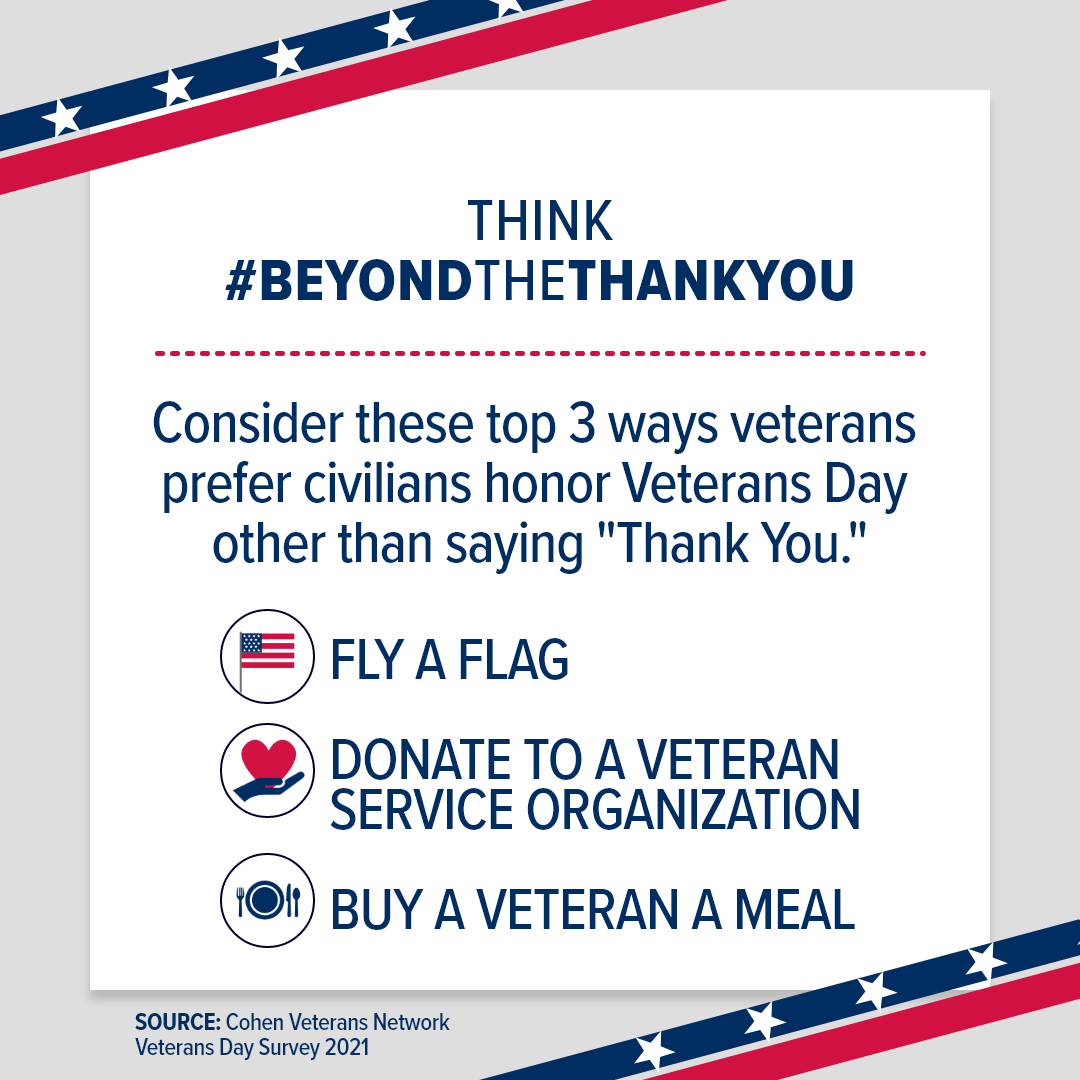 THINK
#BEYONDTHETHANKYOU

Consider these top 3 ways veterans prefer civilians honor Veterans Day other than saying "Thank You."

FLY A FLAG

DONATE TO A VETERAN SERVICE ORGANIZATION

BUY A VETERAN A MEAL

SOURCE: Cohen Veterans Network Veterans Day Survey 2021